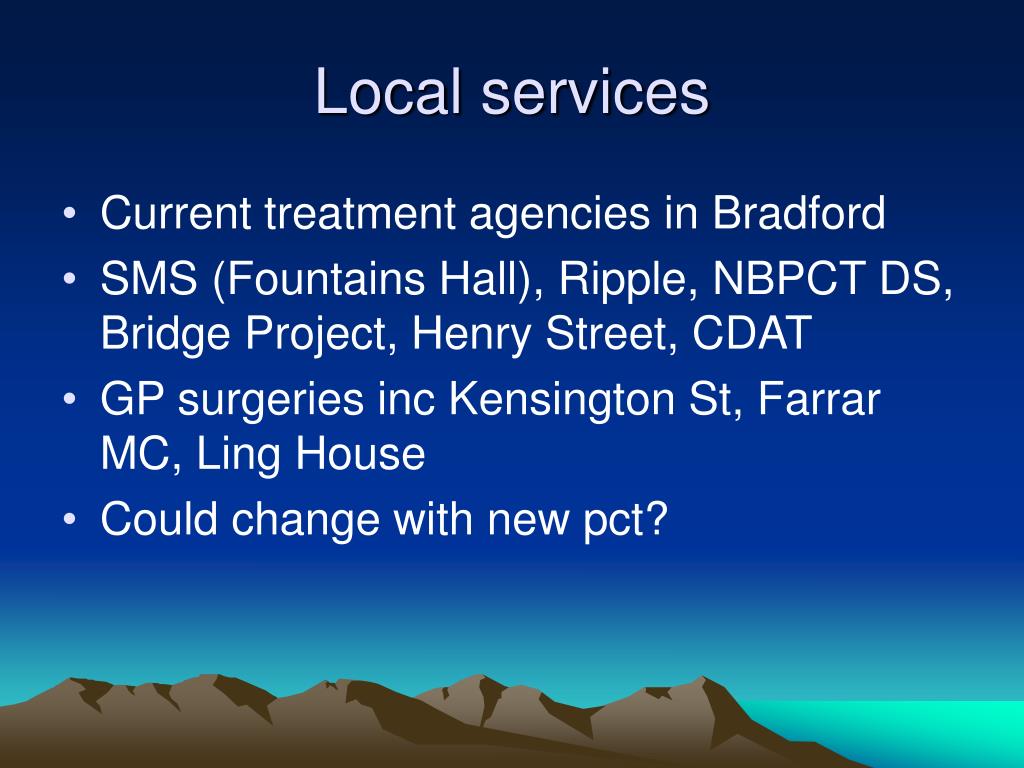 Local services

• Current treatment agencies in Bradford
• SMS (Fountains Hall), Ripple, NBPCT DS, Bridge Project, Henry Street, CDAT
• GP surgeries inc Kensington St, Farrar MC, Ling House
• Could change with new pct?